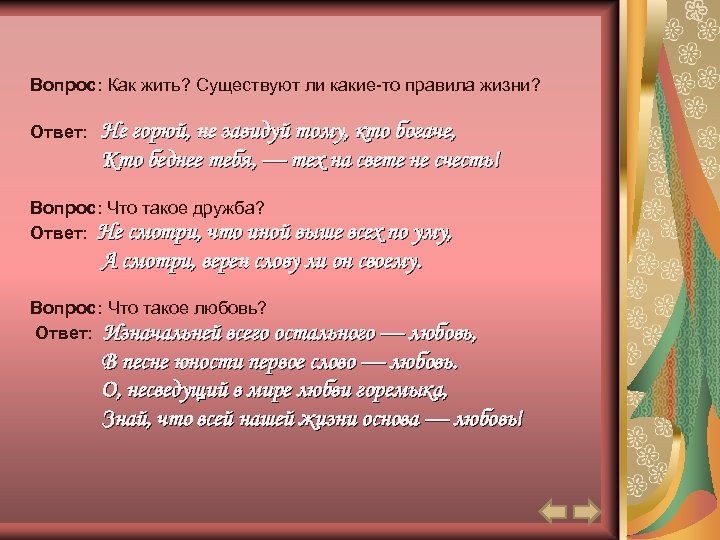 Вопрос: Как жить? Существуют ли какие-то правила жизни?

Ответ: Не горюй, не завидуй тому, кто богаче,
Кто беднее тебя, — тех на свете не счесть!

Вопрос: Что такое дружба?
Ответ: Не смотри, что иной выше всех по уму,
А смотри, верен слову ли он своему.

Вопрос: Что такое любовь?
Ответ: Изначальней всего остального — любовь,
В песне юности первое слово — любовь.
О, несведущий в мире любви горемыка,
Знай, что всей нашей жизни основа — любовь!